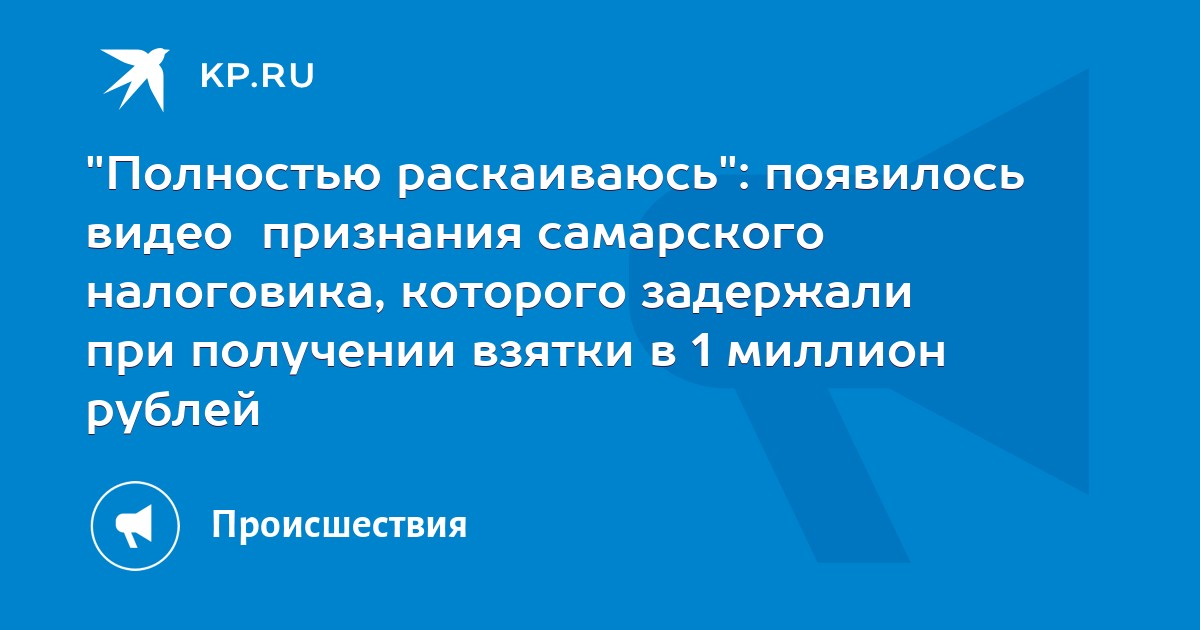 KP.RU

"Полностью раскаиваюсь": появилось видео  признания самарского налоговика, которого задержали при получении взятки в 1 миллион рублей

Происшествия